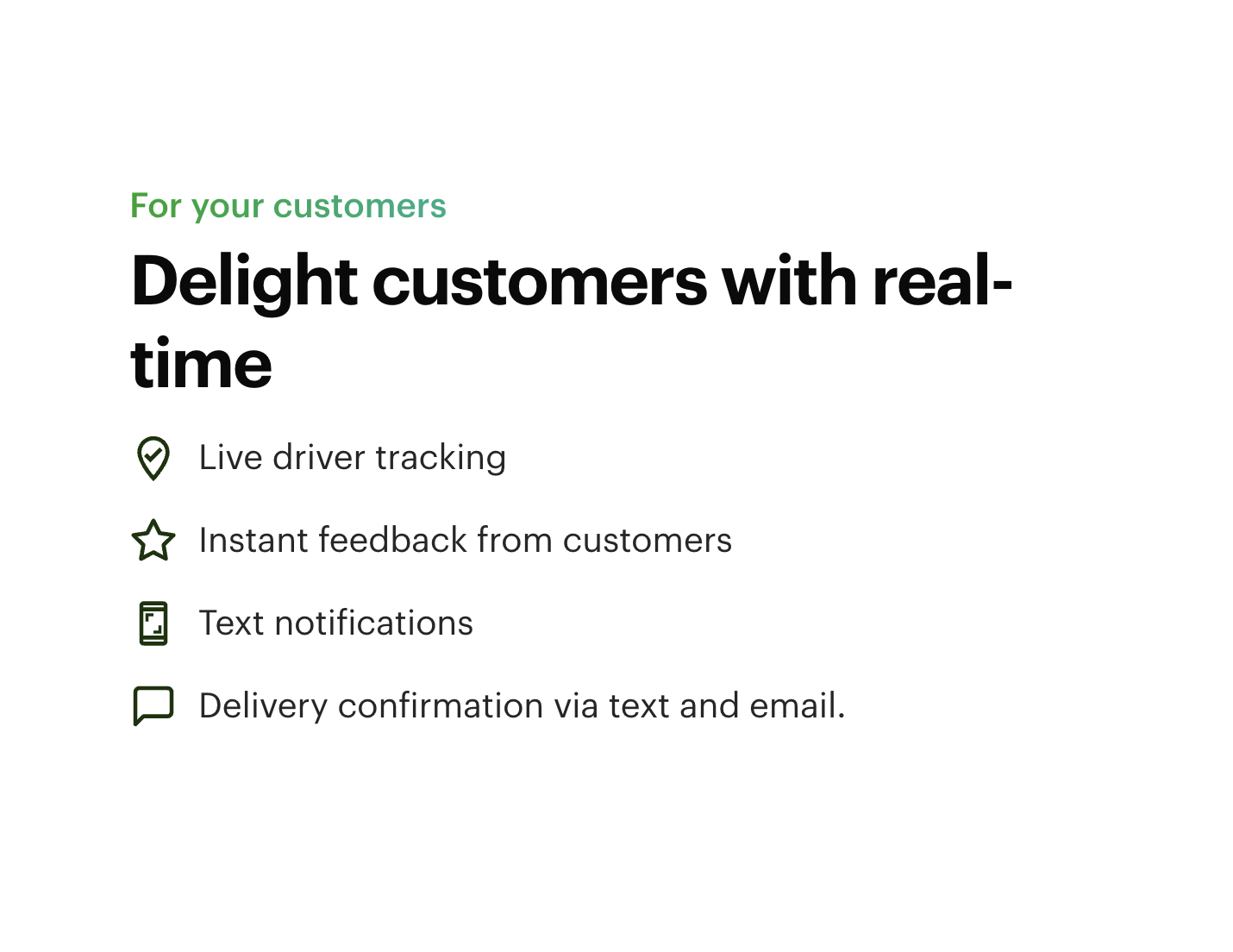 For your customers

Delight customers with real-time

Live driver tracking

Instant feedback from customers

Text notifications

Delivery confirmation via text and email.